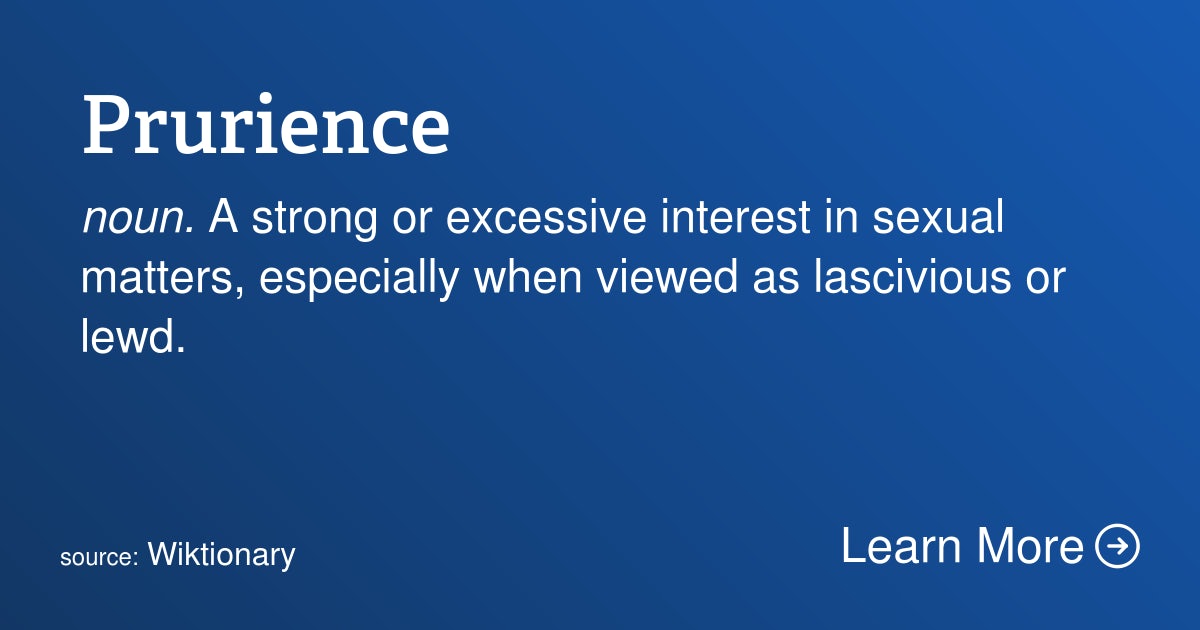 Prurience

noun. A strong or excessive interest in sexual matters, especially when viewed as lascivious or lewd.

source: Wiktionary

Learn More